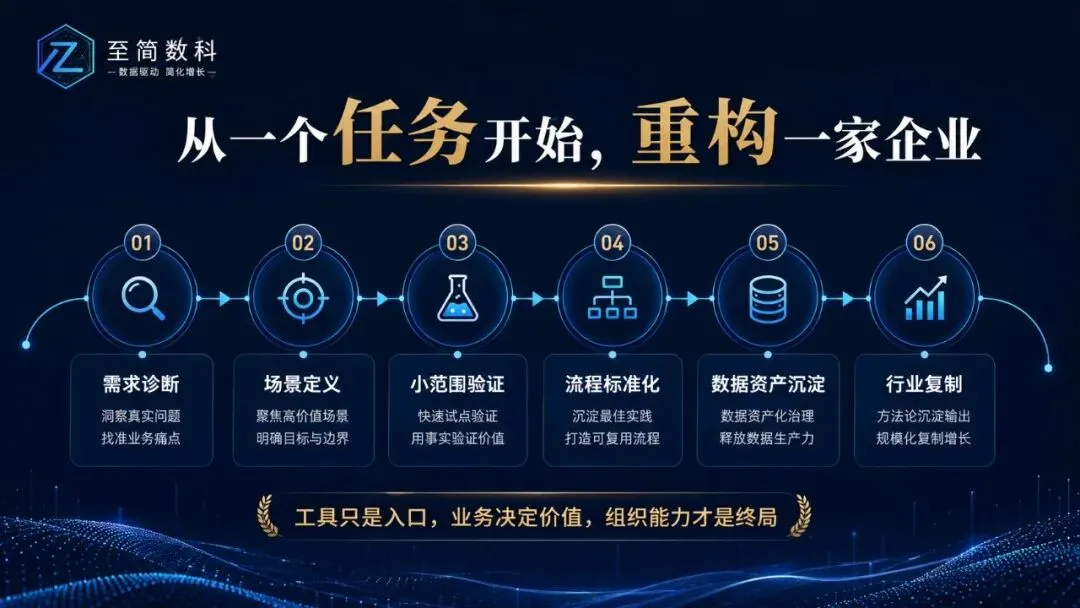 Z 至简数科
— 数据驱动 简化增长 —

从一个任务开始，重构一家企业

01
需求诊断
洞察真实问题
找准业务痛点

02
场景定义
聚焦高价值场景
明确目标与边界

03
小范围验证
快速试点验证
用事实验证价值

04
流程标准化
沉淀最佳实践
打造可复用流程

05
数据资产沉淀
数据资产化治理
释放数据生产力

06
行业复制
方法论沉淀输出
规模化复制增长

工具只是入口，业务决定价值，组织能力才是终局